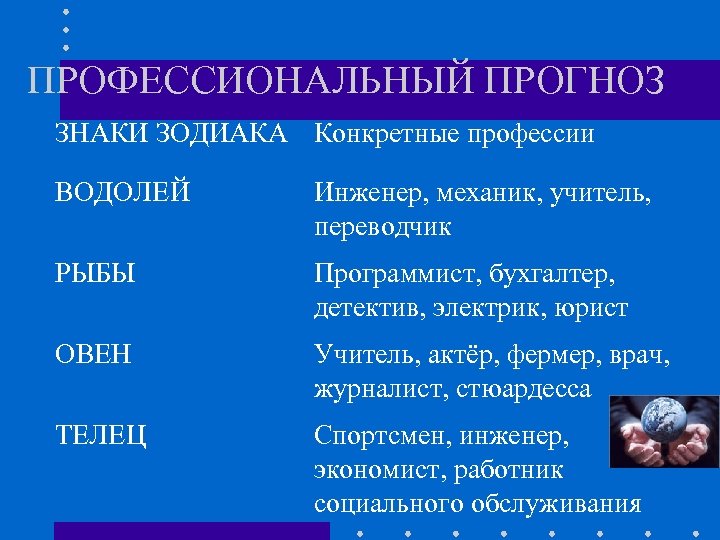 ПРОФЕССИОНАЛЬНЫЙ ПРОГНОЗ

| ЗНАКИ ЗОДИАКА | Конкретные профессии |
|---|---|
| ВОДОЛЕЙ | Инженер, механик, учитель, переводчик |
| РЫБЫ | Программист, бухгалтер, детектив, электрик, юрист |
| ОВЕН | Учитель, актёр, фермер, врач, журналист, стюардесса |
| ТЕЛЕЦ | Спортсмен, инженер, экономист, работник социального обслуживания |